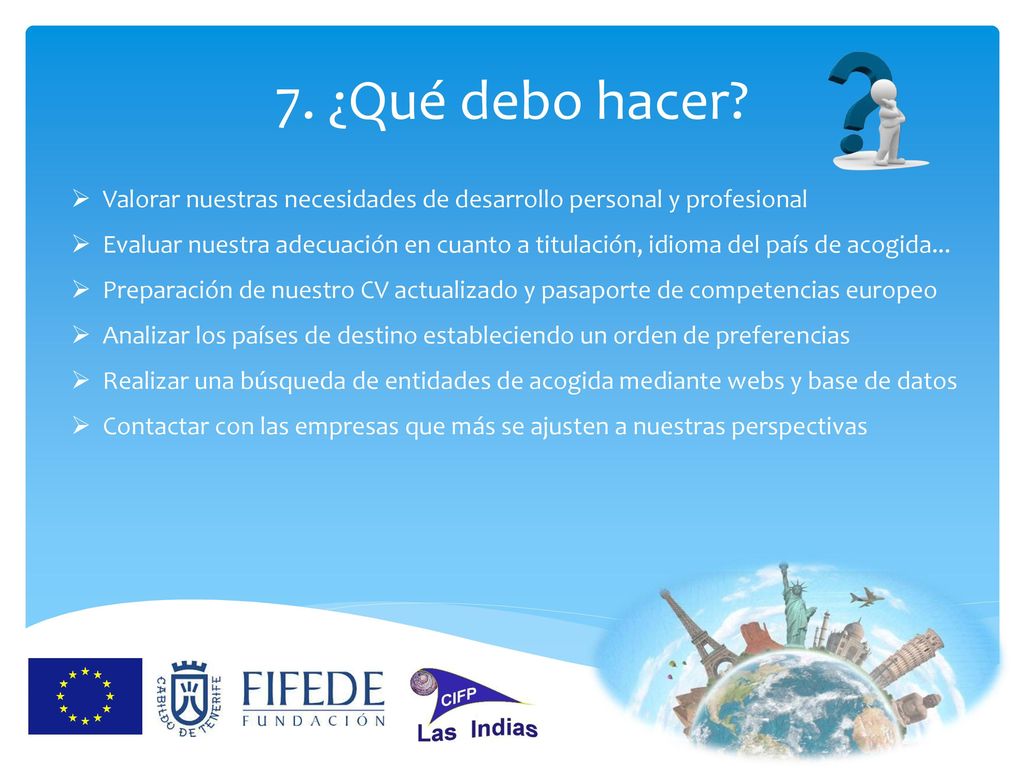 7. ¿Qué debo hacer?

➢ Valorar nuestras necesidades de desarrollo personal y profesional
➢ Evaluar nuestra adecuación en cuanto a titulación, idioma del país de acogida…
➢ Preparación de nuestro CV actualizado y pasaporte de competencias europeo
➢ Analizar los países de destino estableciendo un orden de preferencias
➢ Realizar una búsqueda de entidades de acogida mediante webs y base de datos
➢ Contactar con las empresas que más se ajusten a nuestras perspectivas

CABILDO DE TENERIFE

FIFEDE
FUNDACIÓN

CIFP
Las Indias